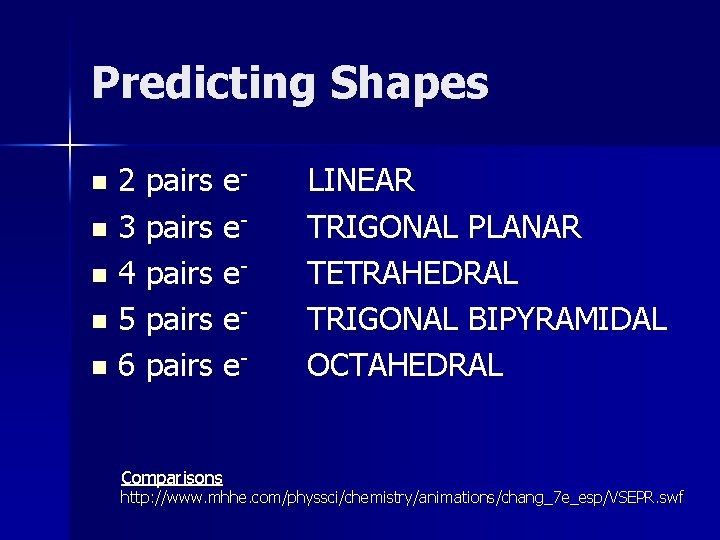 Predicting Shapes

- 2 pairs $e^-$ LINEAR
- 3 pairs $e^-$ TRIGONAL PLANAR
- 4 pairs $e^-$ TETRAHEDRAL
- 5 pairs $e^-$ TRIGONAL BIPYRAMIDAL
- 6 pairs $e^-$ OCTAHEDRAL

Comparisons
http://www.mhhe.com/physsci/chemistry/animations/chang_7e_esp/VSEPR.swf